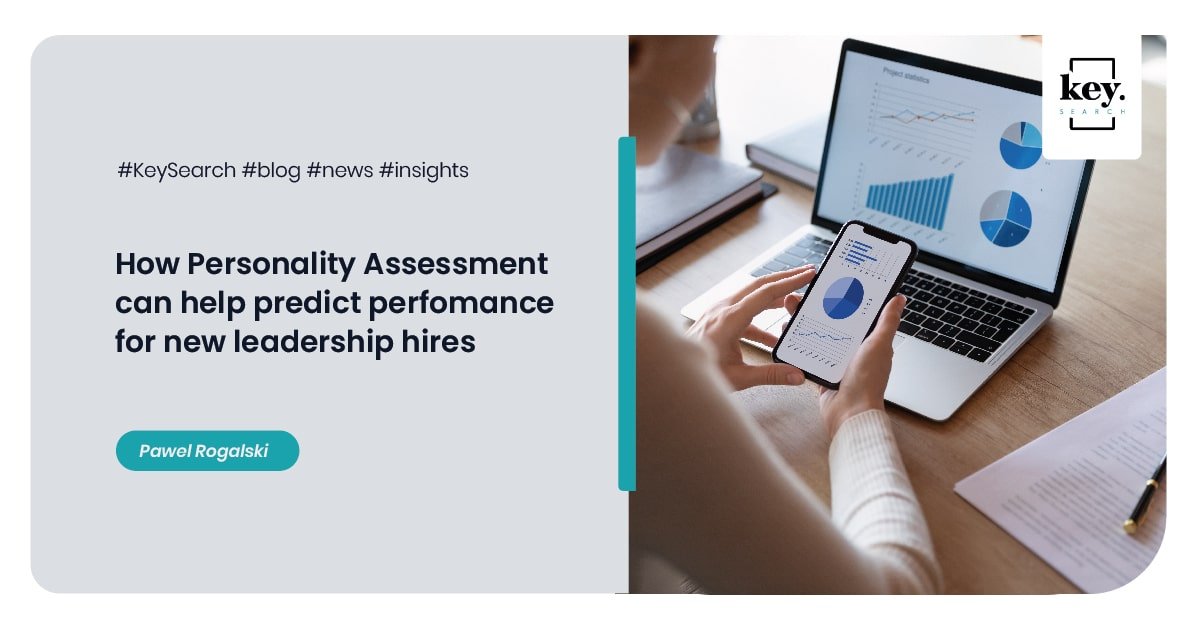 #KeySearch #blog #news #insights

How Personality Assessment can help predict perfomance for new leadership hires

Pawel Rogalski

key.
SEARCH

Project statistics